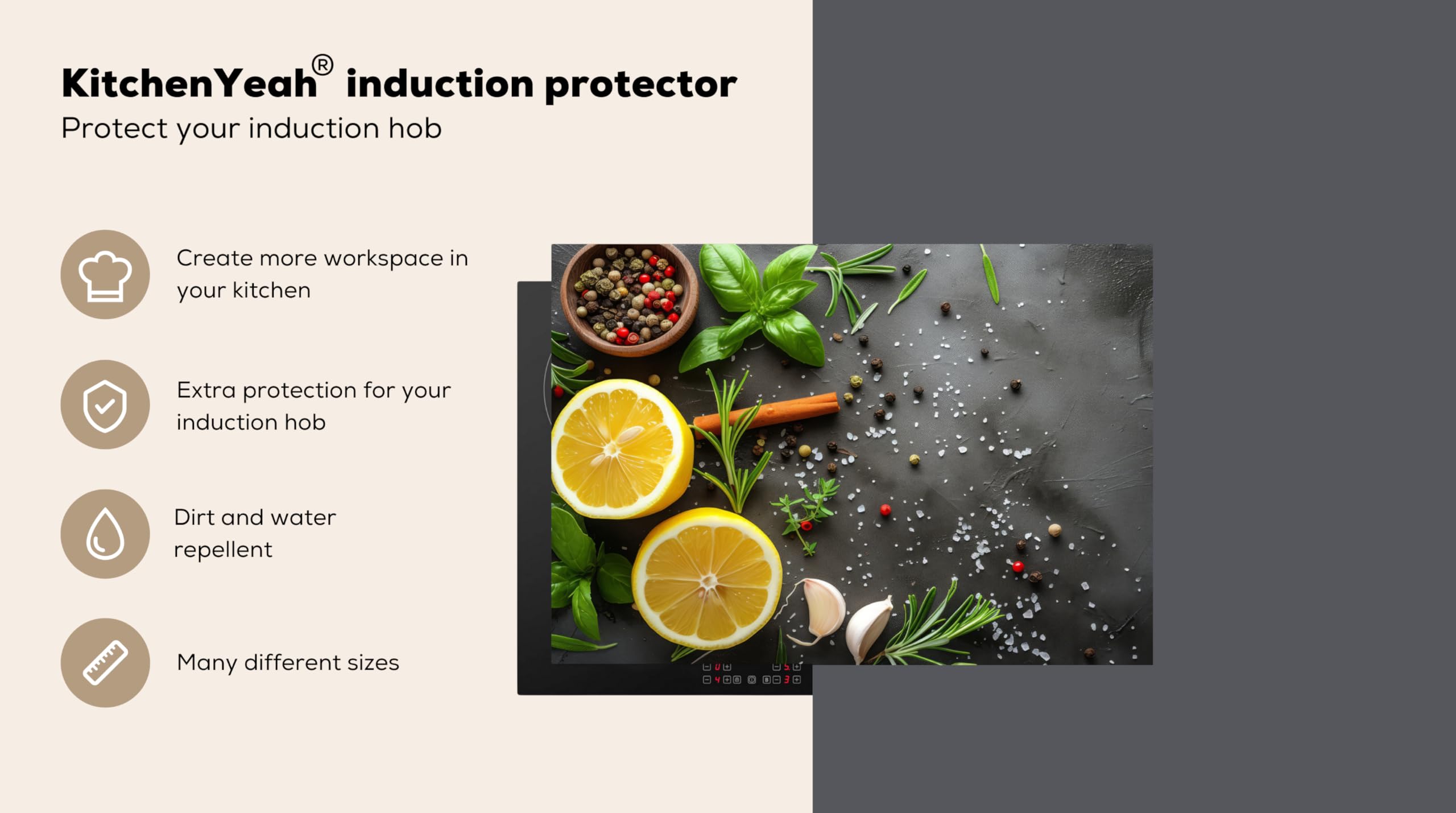 KitchenYeah® induction protector
Protect your induction hob

Create more workspace in your kitchen

Extra protection for your induction hob

Dirt and water repellent

Many different sizes